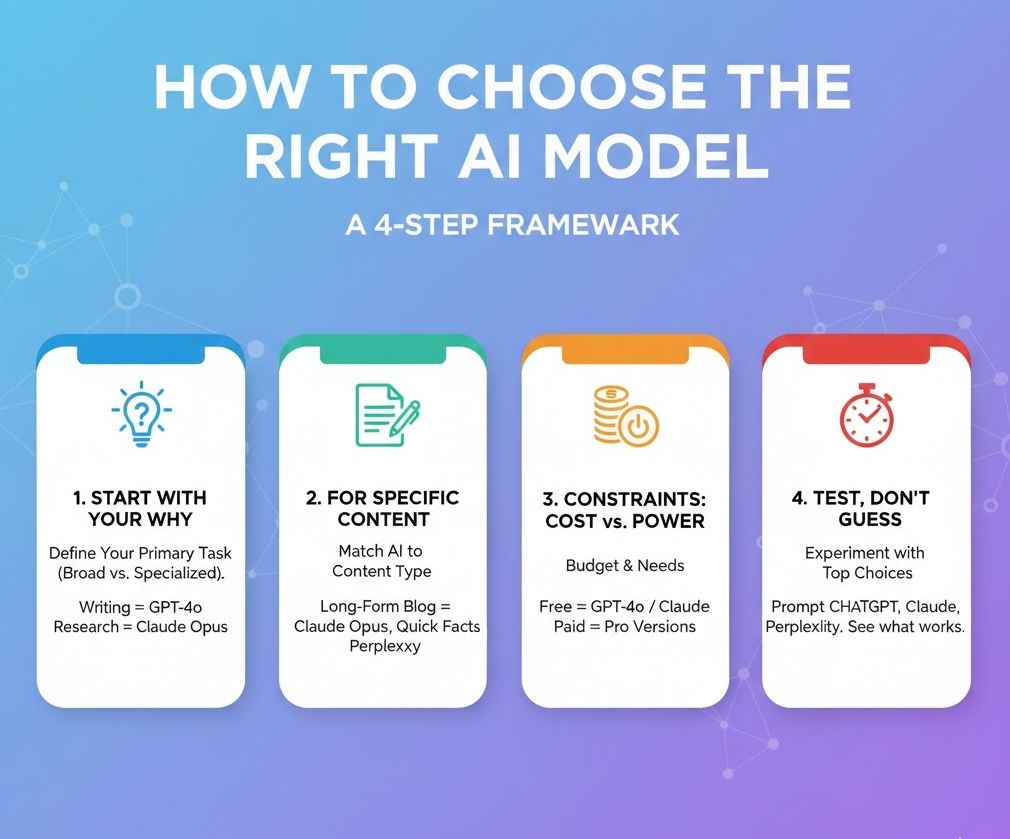 HOW TO CHOOSE THE RIGHT AI MODEL

A 4-STEP FRAMEWARK

1. START WITH YOUR WHY

Define Your Primary Task (Broad vs. Specialized).

Writing = GPT-4o
Research = Claude Opus

2. FOR SPECIFIC CONTENT

Match AI to Content Type

Long-Form Blog = Claude Opus, Quick Facts Perplexxy

3. CONSTRAINTS: COST vs. POWER

Budget & Needs

Free = GPT-4o / Claude
Paid = Pro Versions

4. TEST, DON'T GUESS

Experiment with Top Choices

Prompt CHATGPT, Claude, Perplexlity. See what works.